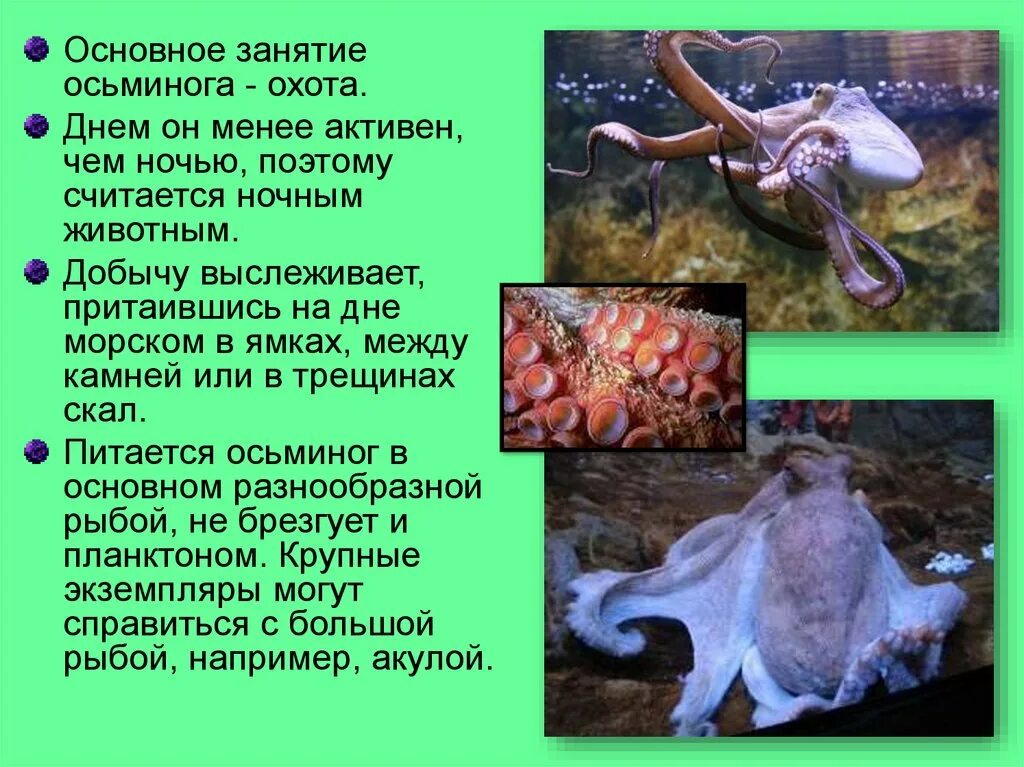 Основное занятие осьминога - охота.

Днем он менее активен, чем ночью, поэтому считается ночным животным.

Добычу выслеживает, притаившись на дне морском в ямках, между камней или в трещинах скал.

Питается осьминог в основном разнообразной рыбой, не брезгует и планктоном. Крупные экземпляры могут справиться с большой рыбой, например, акулой.